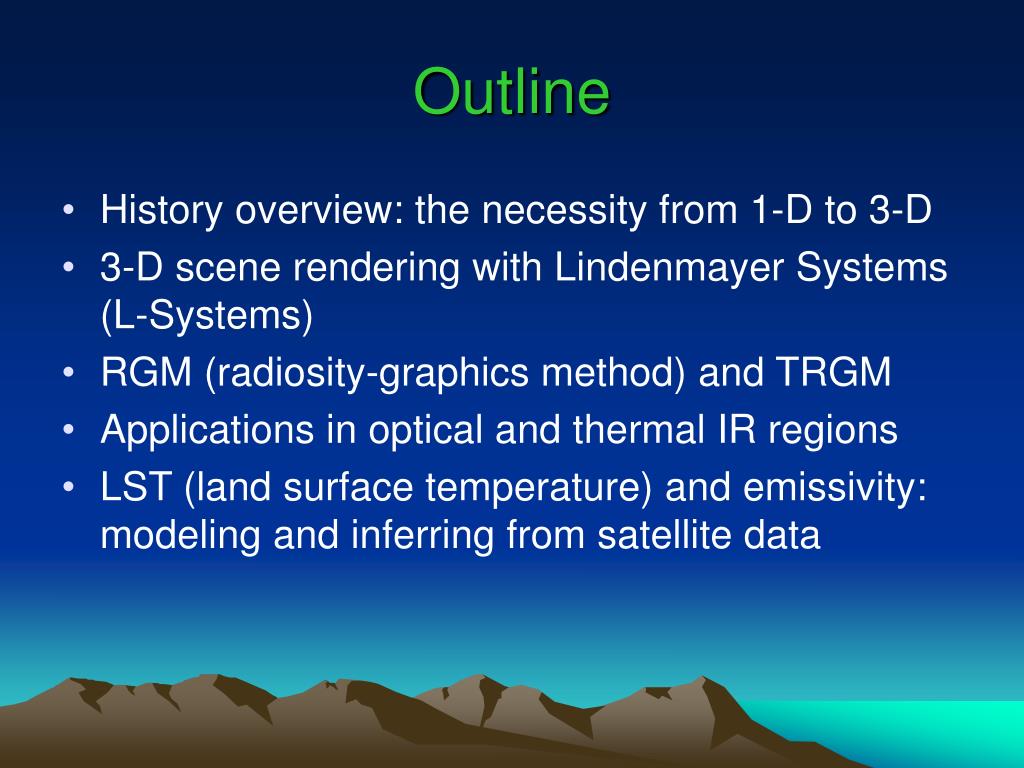 Outline

• History overview: the necessity from 1-D to 3-D
• 3-D scene rendering with Lindenmayer Systems (L-Systems)
• RGM (radiosity-graphics method) and TRGM
• Applications in optical and thermal IR regions
• LST (land surface temperature) and emissivity: modeling and inferring from satellite data